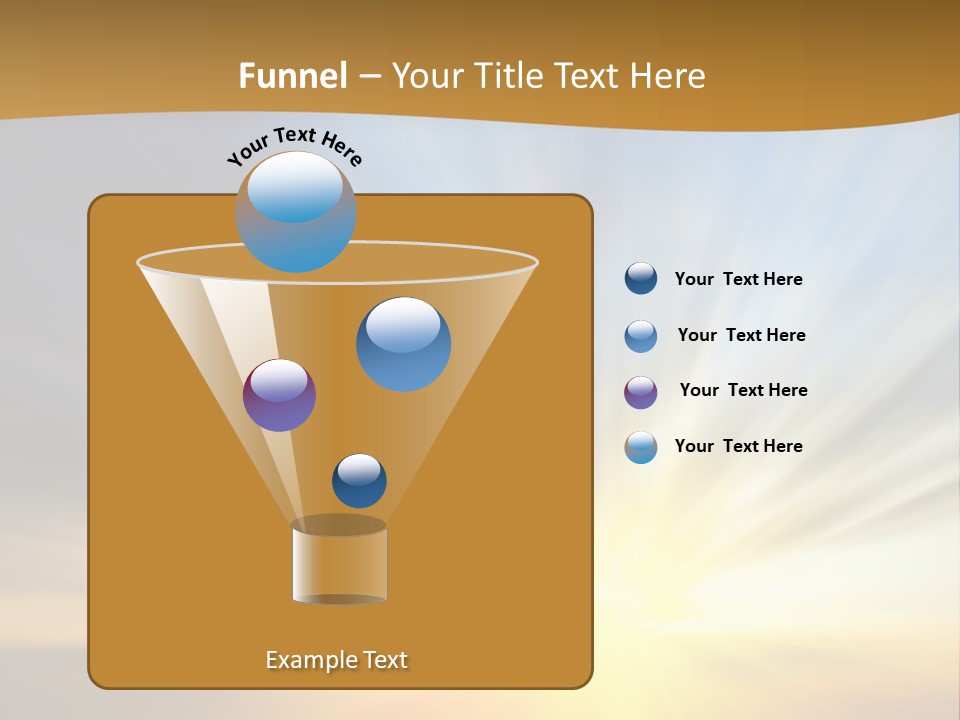 Funnel – Your Title Text Here

Your Text Here

Your Text Here

Your Text Here

Your Text Here

Your Text Here

Example Text